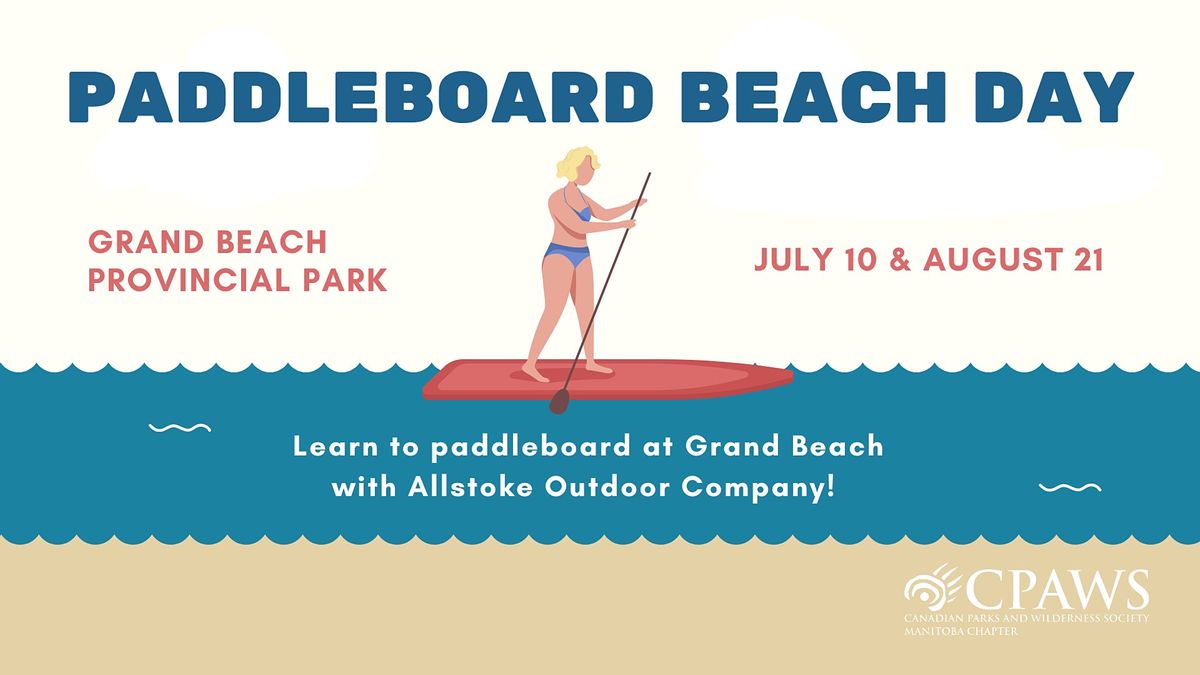 PADDLEBOARD BEACH DAY

GRAND BEACH PROVINCIAL PARK

JULY 10 & AUGUST 21

Learn to paddleboard at Grand Beach with Allstoke Outdoor Company!

CPAWS
CANADIAN PARKS AND WILDERNESS SOCIETY
MANITOBA CHAPTER